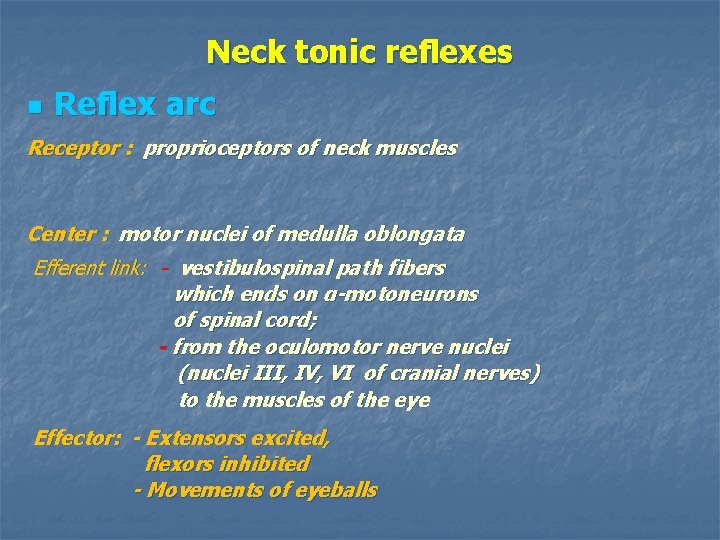 Neck tonic reflexes

Reflex arc

Receptor : proprioceptors of neck muscles

Center : motor nuclei of medulla oblongata

Efferent link: - vestibulospinal path fibers which ends on α-motoneurons of spinal cord;
- from the oculomotor nerve nuclei (nuclei III, IV, VI of cranial nerves) to the muscles of the eye

Effector: - Extensors excited, flexors inhibited
- Movements of eyeballs